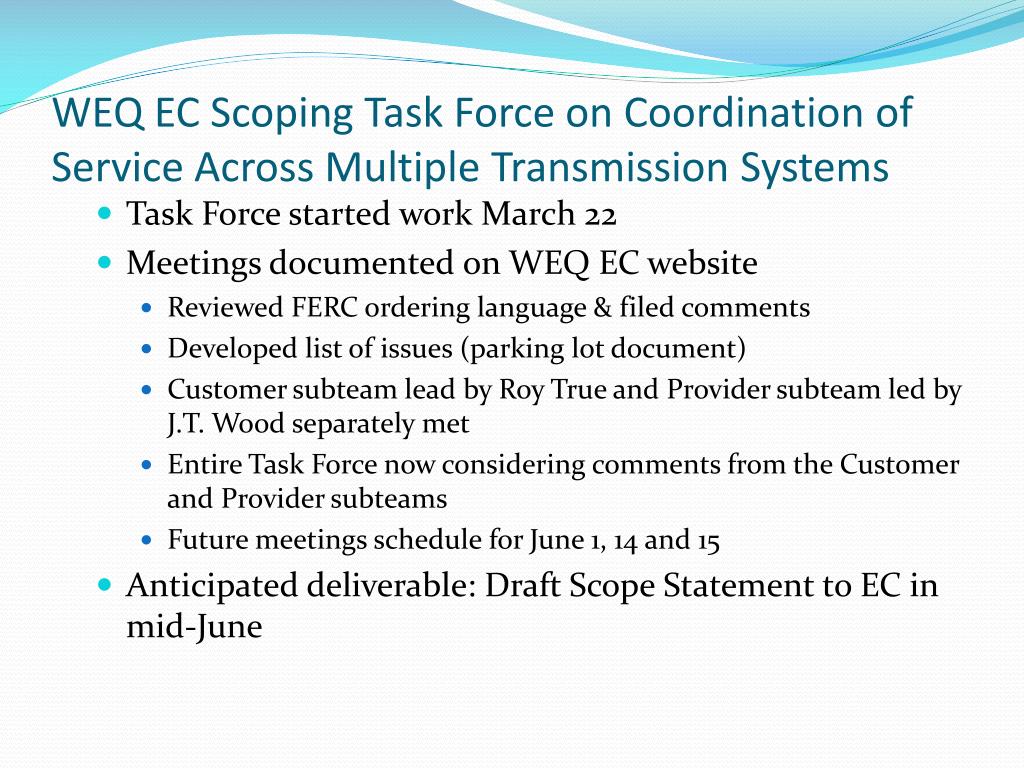 WEQ EC Scoping Task Force on Coordination of Service Across Multiple Transmission Systems

- Task Force started work March 22
- Meetings documented on WEQ EC website
  - Reviewed FERC ordering language & filed comments
  - Developed list of issues (parking lot document)
  - Customer subteam lead by Roy True and Provider subteam led by J.T. Wood separately met
  - Entire Task Force now considering comments from the Customer and Provider subteams
  - Future meetings schedule for June 1, 14 and 15
- Anticipated deliverable: Draft Scope Statement to EC in mid-June